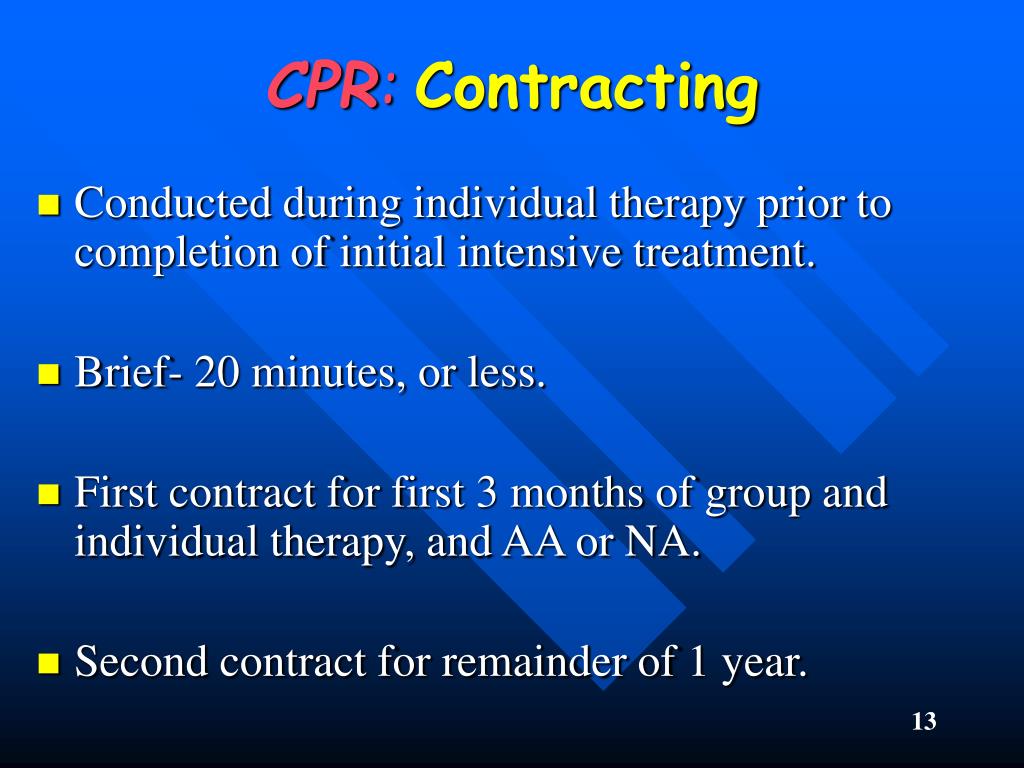 CPR: Contracting

Conducted during individual therapy prior to completion of initial intensive treatment.

Brief- 20 minutes, or less.

First contract for first 3 months of group and individual therapy, and AA or NA.

Second contract for remainder of 1 year.

13